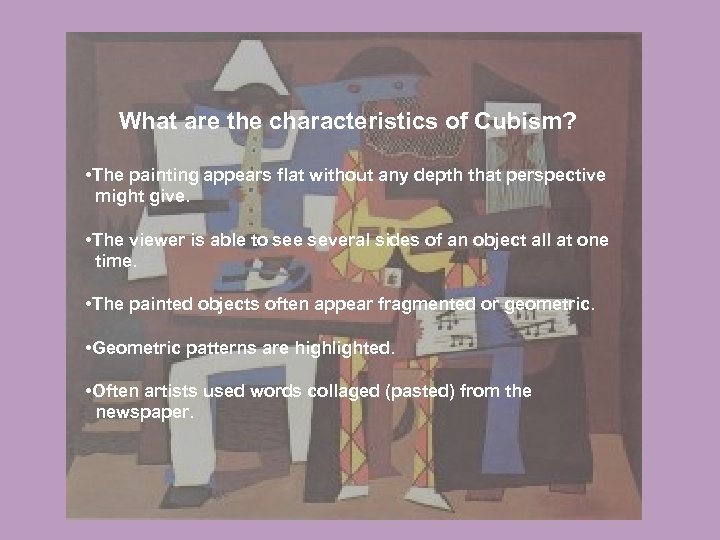 What are the characteristics of Cubism?

•The painting appears flat without any depth that perspective might give.

•The viewer is able to see several sides of an object all at one time.

•The painted objects often appear fragmented or geometric.

•Geometric patterns are highlighted.

•Often artists used words collaged (pasted) from the newspaper.